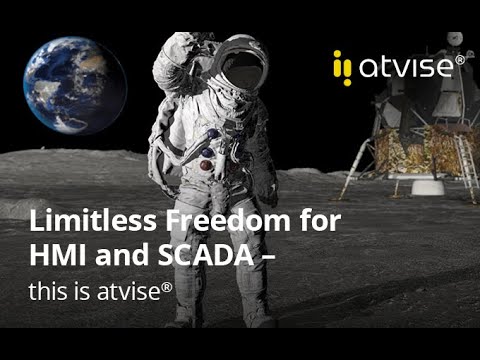 atvise®

Limitless Freedom for HMI and SCADA –

this is atvise®